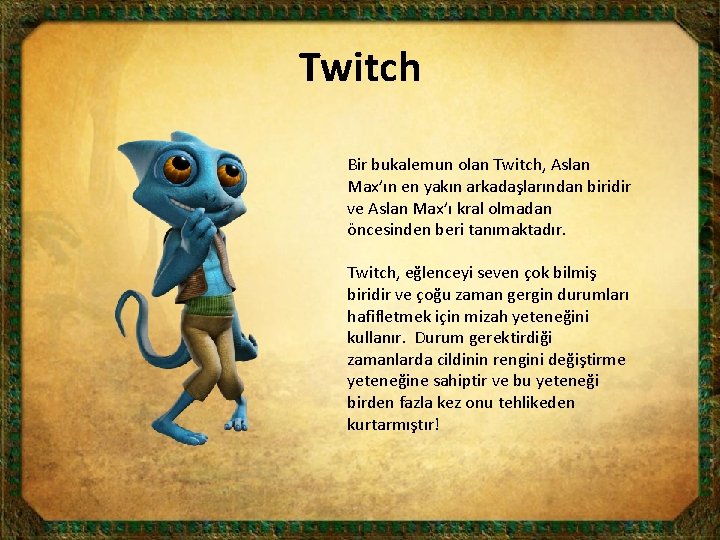 Twitch

Bir bukalemun olan Twitch, Aslan Max'ın en yakın arkadaşlarından biridir ve Aslan Max'ı kral olmadan öncesinden beri tanımaktadır.

Twitch, eğlenceyi seven çok bilmiş biridir ve çoğu zaman gergin durumları hafifletmek için mizah yeteneğini kullanır. Durum gerektirdiği zamanlarda cildinin rengini değiştirme yeteneğine sahiptir ve bu yeteneği birden fazla kez onu tehlikeden kurtarmıştır!